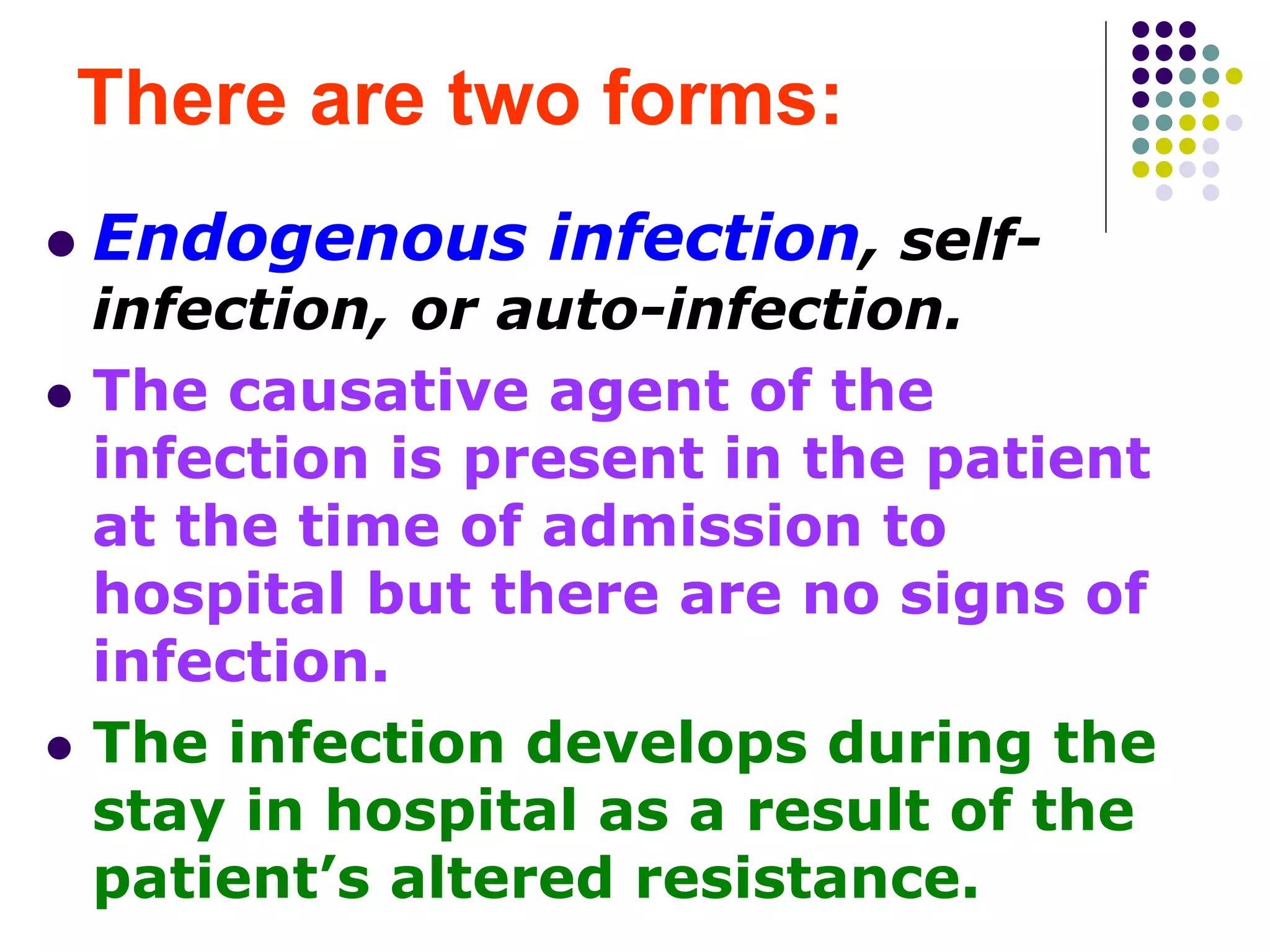 There are two forms:

- Endogenous infection, self-infection, or auto-infection.
- The causative agent of the infection is present in the patient at the time of admission to hospital but there are no signs of infection.
- The infection develops during the stay in hospital as a result of the patient’s altered resistance.